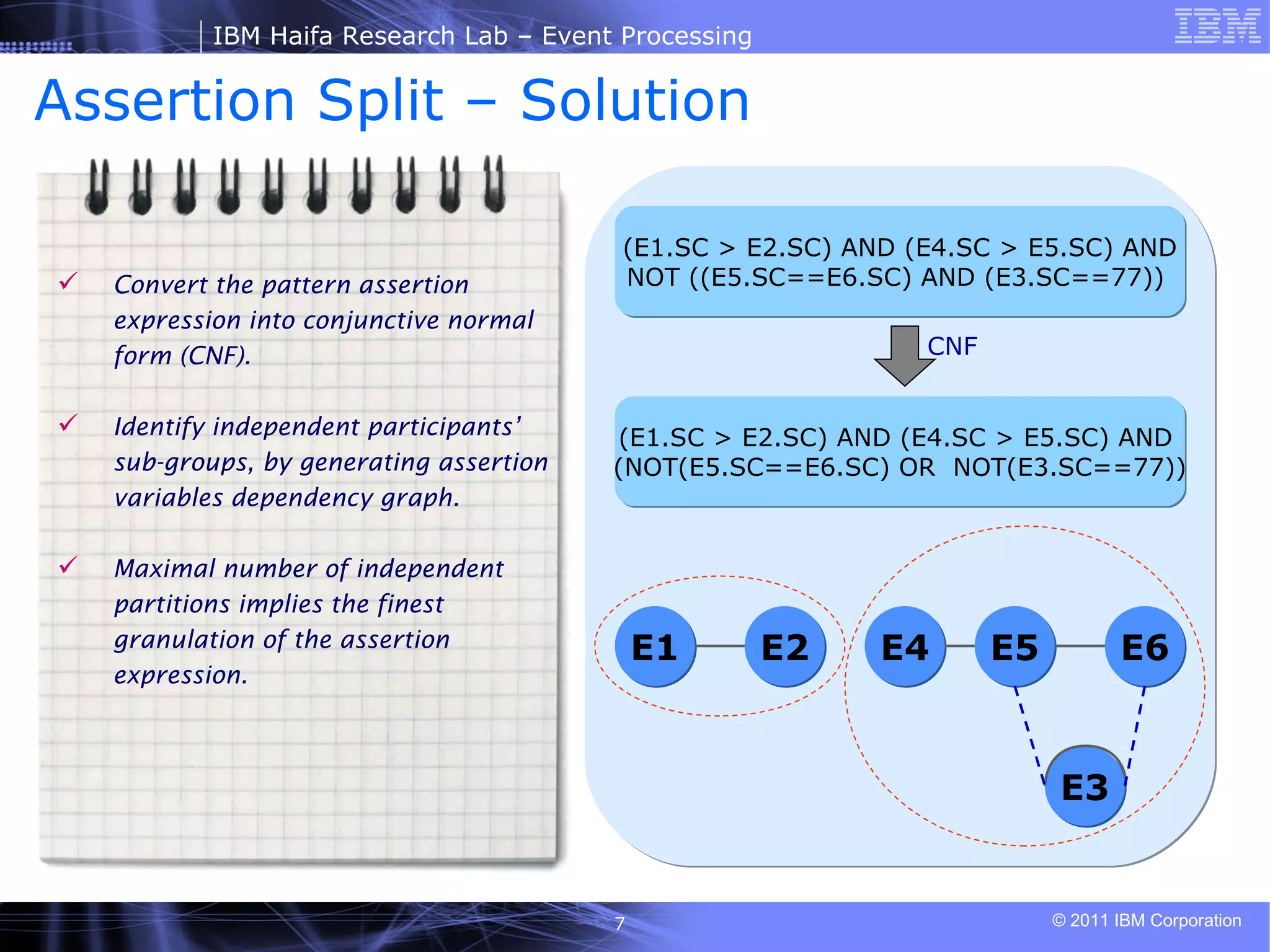 IBM Haifa Research Lab – Event Processing

IBM

Assertion Split – Solution

✓ Convert the pattern assertion expression into conjunctive normal form (CNF).

✓ Identify independent participants' sub-groups, by generating assertion variables dependency graph.

✓ Maximal number of independent partitions implies the finest granulation of the assertion expression.

(E1.SC > E2.SC) AND (E4.SC > E5.SC) AND NOT ((E5.SC==E6.SC) AND (E3.SC==77))

CNF

(E1.SC > E2.SC) AND (E4.SC > E5.SC) AND (NOT(E5.SC==E6.SC) OR NOT(E3.SC==77))

E1 E2 E4 E5 E6 E3

7

© 2011 IBM Corporation